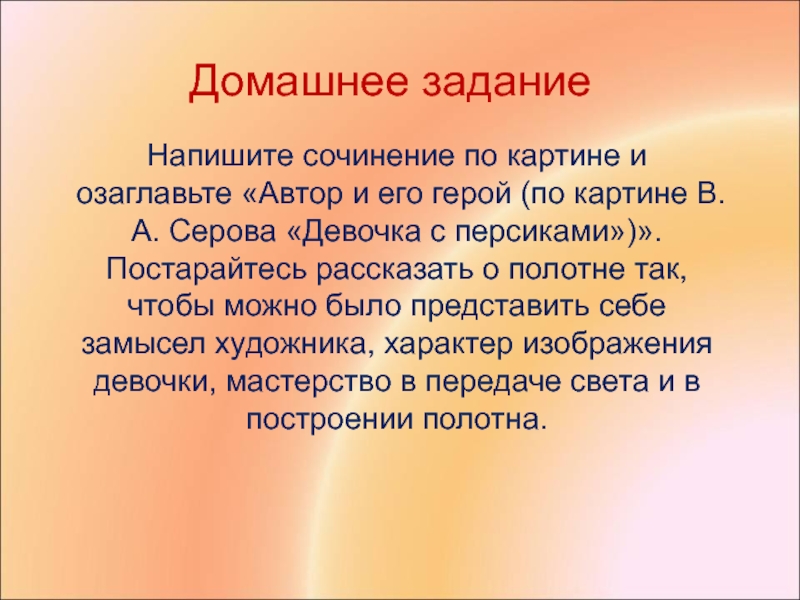 Домашнее задание

Напишите сочинение по картине и озаглавьте «Автор и его герой (по картине В. А. Серова «Девочка с персиками»)». Постарайтесь рассказать о полотне так, чтобы можно было представить себе замысел художника, характер изображения девочки, мастерство в передаче света и в построении полотна.